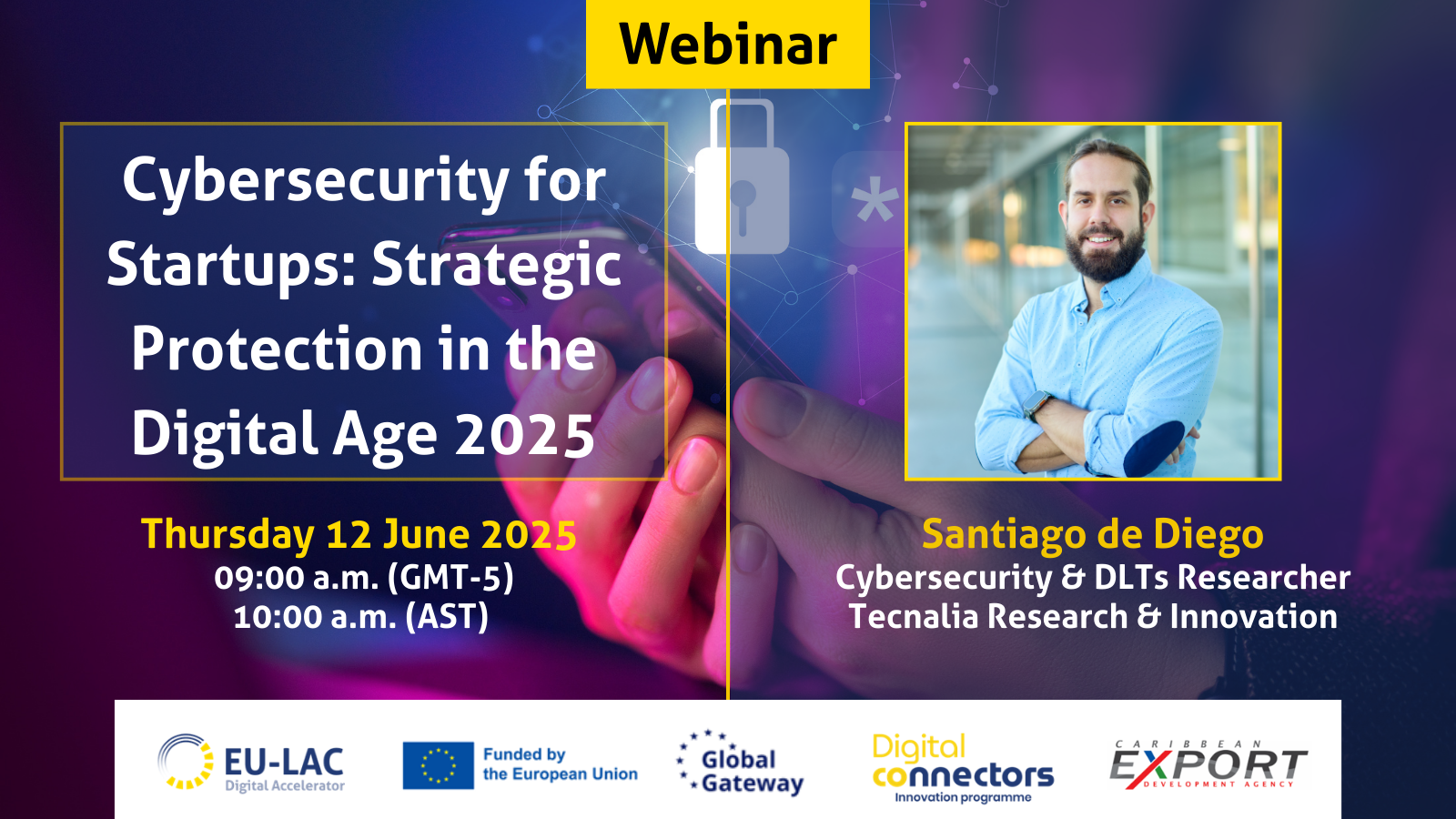 Webinar

Cybersecurity for Startups: Strategic Protection in the Digital Age 2025

Thursday 12 June 2025
09:00 a.m. (GMT-5)
10:00 a.m. (AST)

Santiago de Diego
Cybersecurity & DLTs Researcher
Tecnalia Research & Innovation

EU-LAC Digital Accelerator

Funded by the European Union

Global Gateway

Digital connectors Innovation programme

CARIBBEAN EXPORT DEVELOPMENT AGENCY